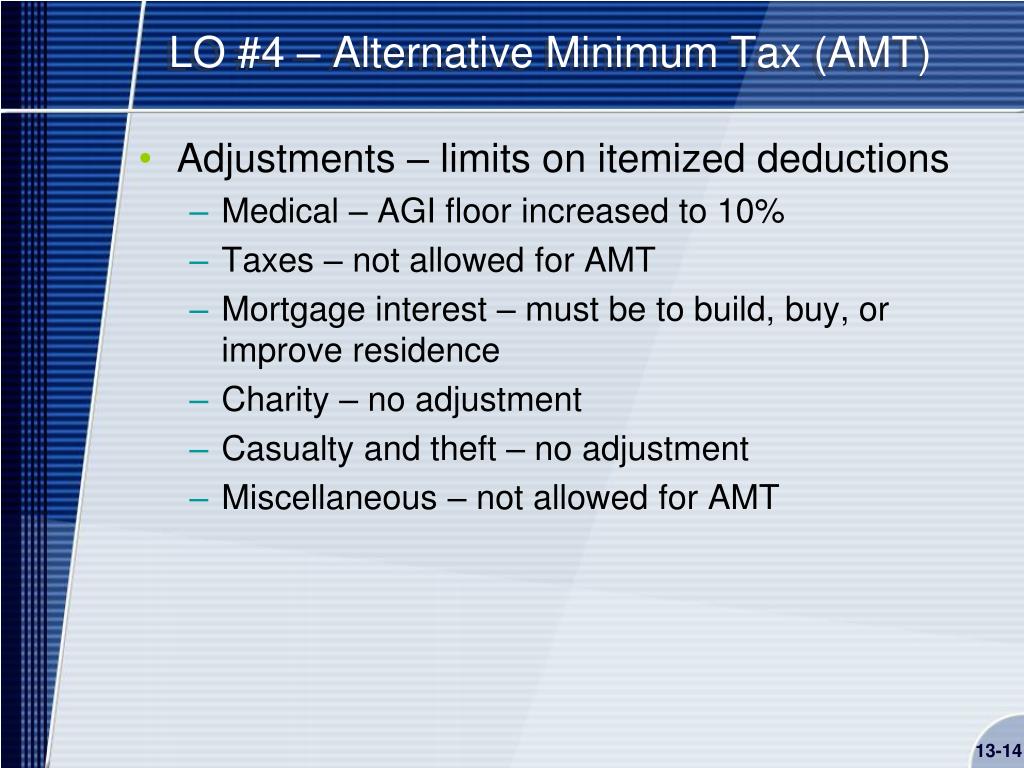 LO #4 – Alternative Minimum Tax (AMT)

• Adjustments – limits on itemized deductions
– Medical – AGI floor increased to 10%
– Taxes – not allowed for AMT
– Mortgage interest – must be to build, buy, or improve residence
– Charity – no adjustment
– Casualty and theft – no adjustment
– Miscellaneous – not allowed for AMT

13-14